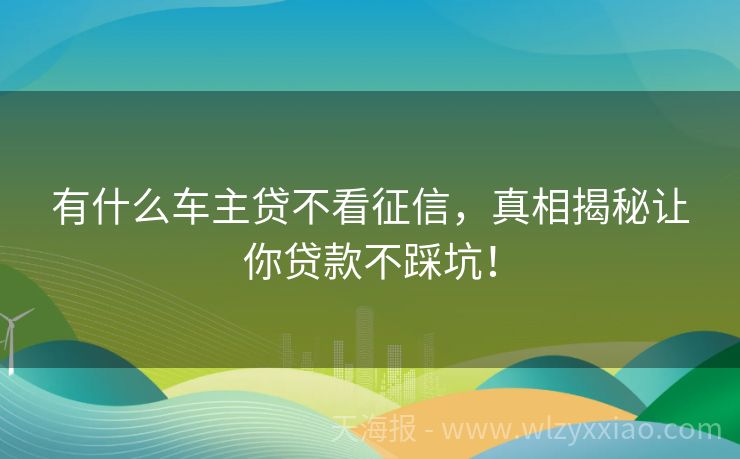 有什么车主贷不看征信，真相揭秘让你贷款不踩坑！

天海报 - www.wlzyxxiao.com